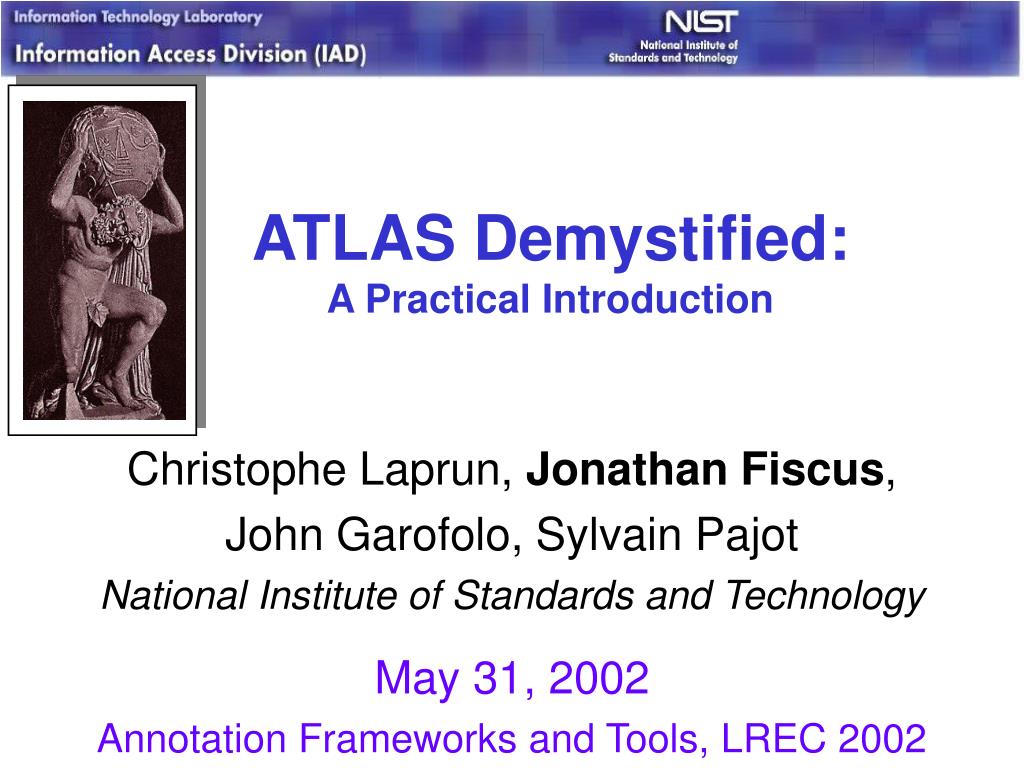 Information Technology Laboratory
Information Access Division (IAD)

NIST
National Institute of Standards and Technology

ATLAS Demystified:
A Practical Introduction

Christophe Laprun, Jonathan Fiscus, John Garofolo, Sylvain Pajot
National Institute of Standards and Technology

May 31, 2002
Annotation Frameworks and Tools, LREC 2002